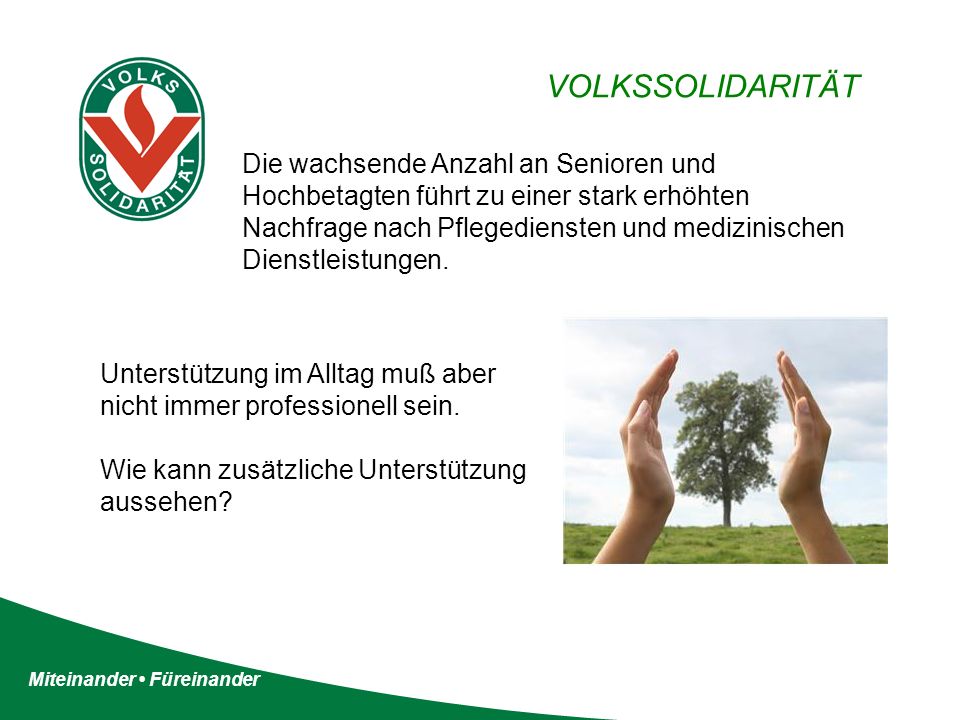 VOLKS SOLIDARITÄT

VOLKSSOLIDARITÄT

Die wachsende Anzahl an Senioren und Hochbetagten führt zu einer stark erhöhten Nachfrage nach Pflegediensten und medizinischen Dienstleistungen.

Unterstützung im Alltag muß aber nicht immer professionell sein.

Wie kann zusätzliche Unterstützung aussehen?

Miteinander • Füreinander